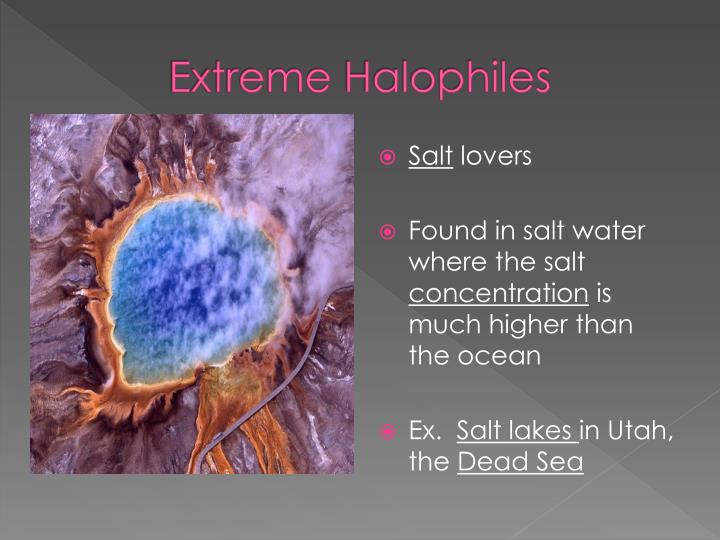 Extreme Halophiles

Salt lovers

Found in salt water where the salt concentration is much higher than the ocean

Ex. Salt lakes in Utah, the Dead Sea